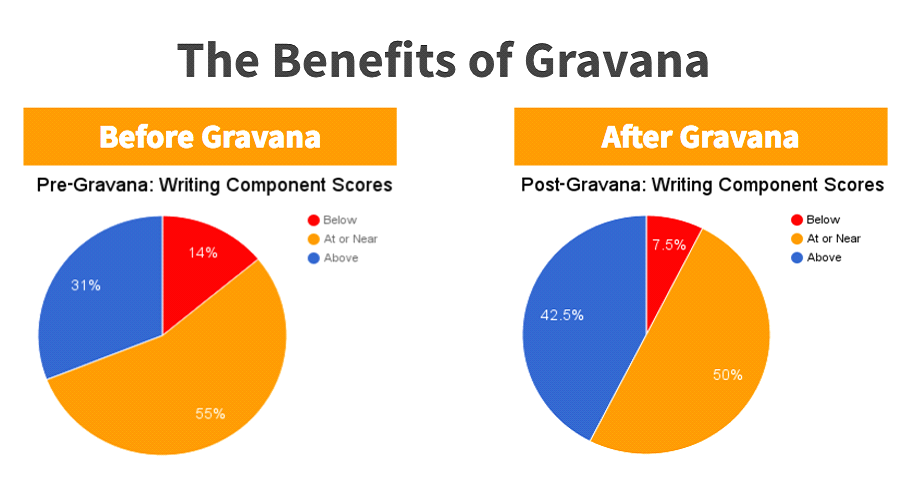 The Benefits of Gravana

Before Gravana

Pre-Gravana: Writing Component Scores

Below
At or Near
Above

14%
31%
55%

After Gravana

Post-Gravana: Writing Component Scores

Below
At or Near
Above

7.5%
42.5%
50%